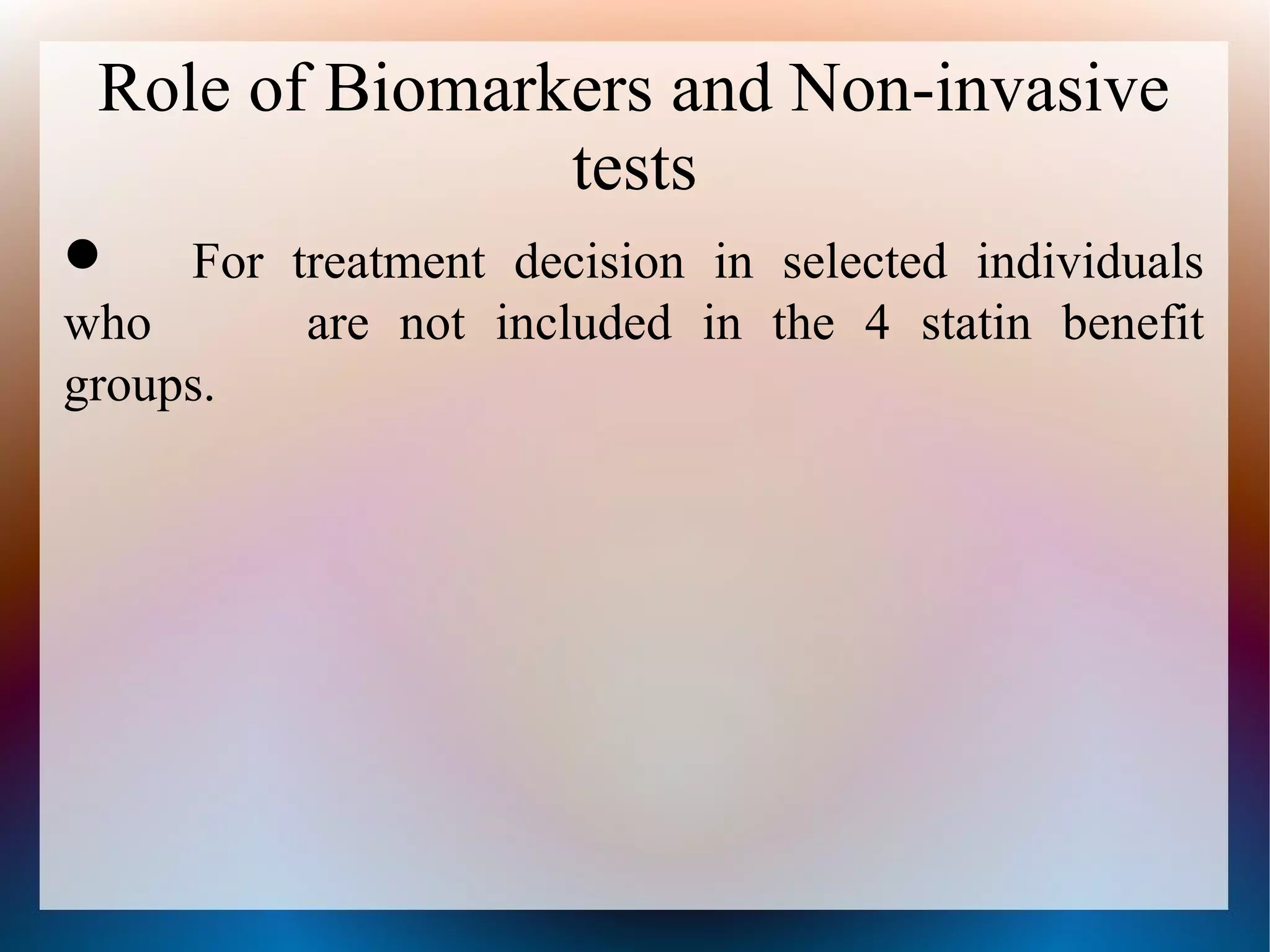 Role of Biomarkers and Non-invasive tests

● For treatment decision in selected individuals who are not included in the 4 statin benefit groups.